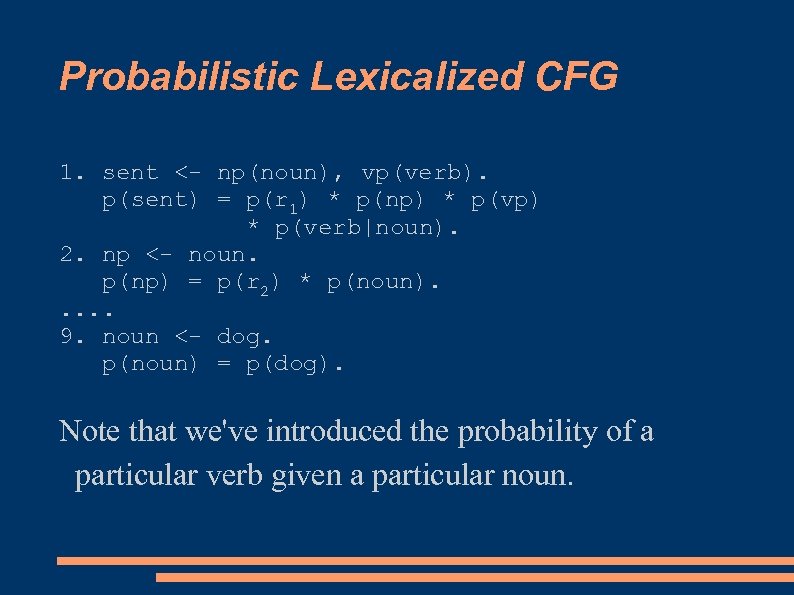 Probabilistic Lexicalized CFG

1. sent <- np(noun), vp(verb).
p(sent) = p($r_1$) * p(np) * p(vp) * p(verb|noun).
2. np <- noun.
p(np) = p($r_2$) * p(noun).
....
9. noun <- dog.
p(noun) = p(dog).

Note that we've introduced the probability of a particular verb given a particular noun.